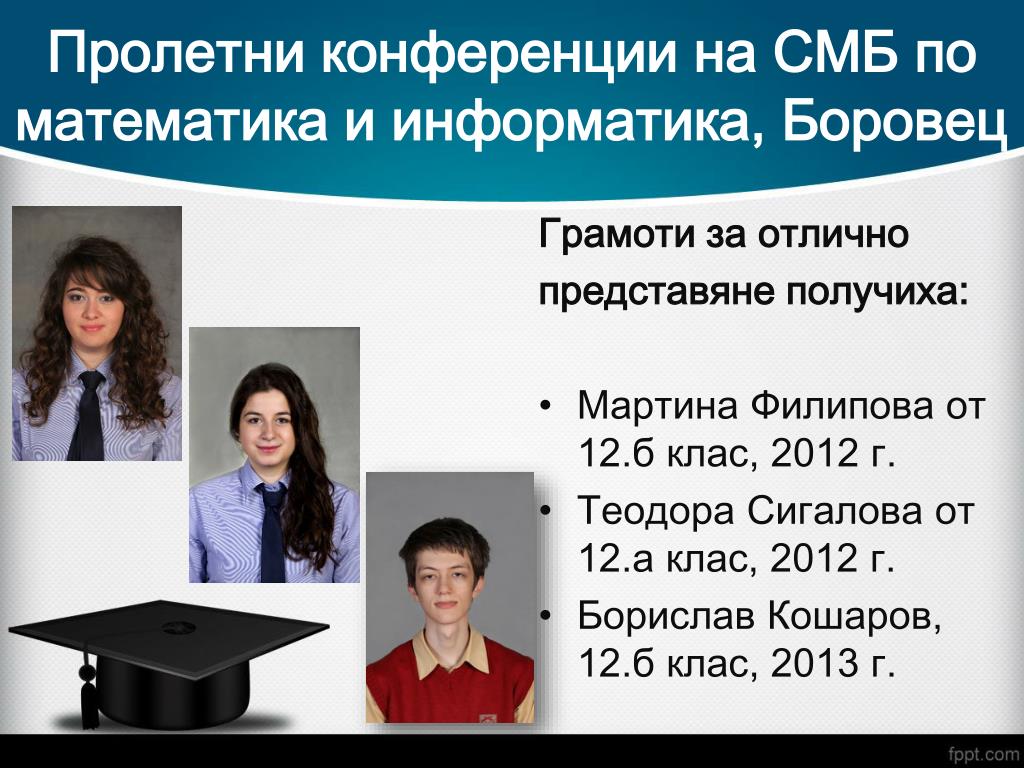 Пролетни конференции на СМБ по математика и информатика, Боровец

Грамоти за отлично представяне получиха:

• Мартина Филипова от 12.б клас, 2012 г.
• Теодора Сигалова от 12.а клас, 2012 г.
• Борислав Кошаров, 12.б клас, 2013 г.

fppt.com